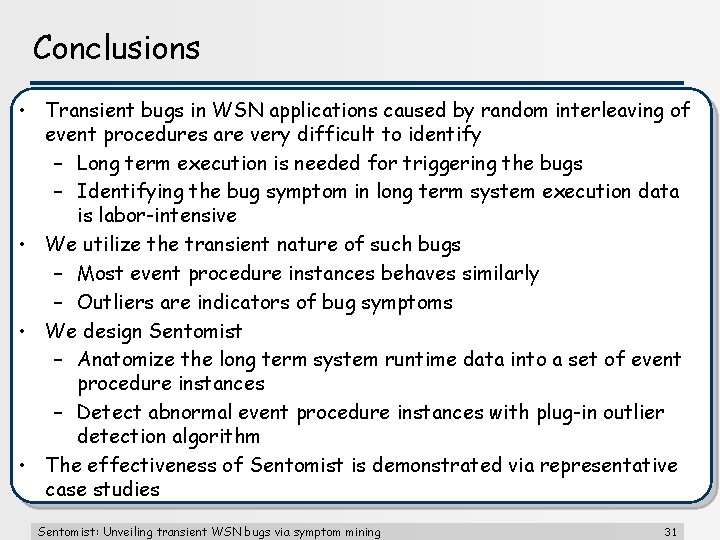 Conclusions

• Transient bugs in WSN applications caused by random interleaving of event procedures are very difficult to identify
  – Long term execution is needed for triggering the bugs
  – Identifying the bug symptom in long term system execution data is labor-intensive
• We utilize the transient nature of such bugs
  – Most event procedure instances behaves similarly
  – Outliers are indicators of bug symptoms
• We design Sentomist
  – Anatomize the long term system runtime data into a set of event procedure instances
  – Detect abnormal event procedure instances with plug-in outlier detection algorithm
• The effectiveness of Sentomist is demonstrated via representative case studies

Sentomist: Unveiling transient WSN bugs via symptom mining

31